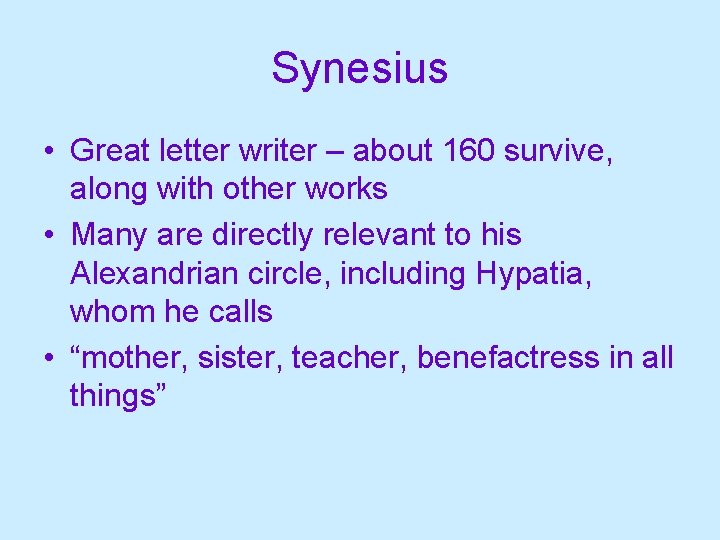 Synesius

• Great letter writer – about 160 survive, along with other works
• Many are directly relevant to his Alexandrian circle, including Hypatia, whom he calls
• “mother, sister, teacher, benefactress in all things”